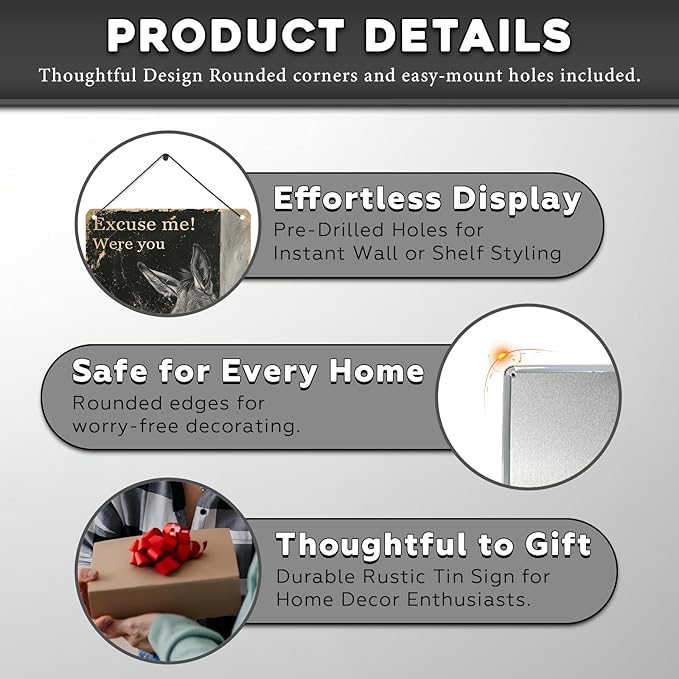 PRODUCT DETAILS
Thoughtful Design Rounded corners and easy-mount holes included.

Excuse me!
Were you

Effortless Display
Pre-Drilled Holes for Instant Wall or Shelf Styling

Safe for Every Home
Rounded edges for worry-free decorating.

Thoughtful to Gift
Durable Rustic Tin Sign for Home Decor Enthusiasts.